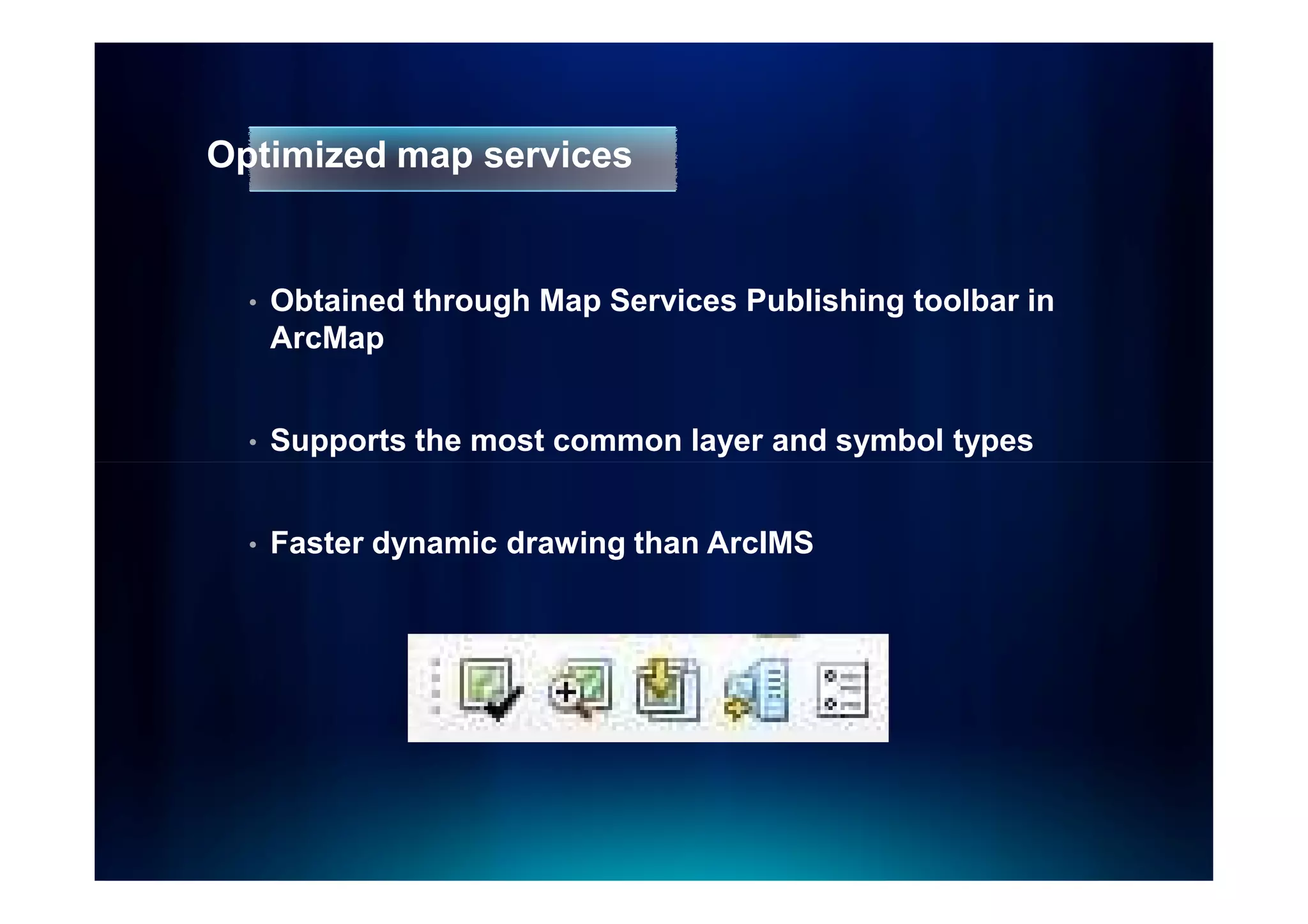 Optimized map services

• Obtained through Map Services Publishing toolbar in ArcMap

• Supports the most common layer and symbol types

• Faster dynamic drawing than ArcIMS